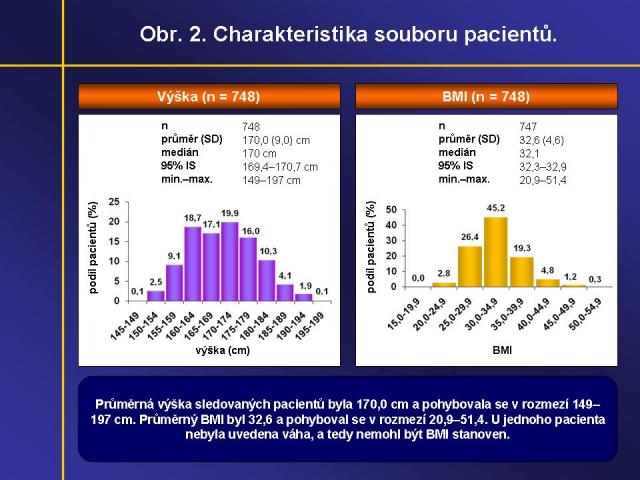 Obr. 2. Charakteristika souboru pacientů.

Výška (n = 748)

| | |
|---|---|
| n | 748 |
| průměr (SD) | 170,0 (9,0) cm |
| medián | 170 cm |
| 95% IS | 169,4–170,7 cm |
| min.–max. | 149–197 cm |

podíl pacientů (%)
25
20
15
10
5
0
0,1 2,5 9,1 18,7 17,1 19,9 16,0 10,3 4,1 1,9 0,1
145-149 150-154 155-159 160-164 165-169 170-174 175-179 180-184 185-189 190-194 195-199
výška (cm)

BMI (n = 748)

| | |
|---|---|
| n | 747 |
| průměr (SD) | 32,6 (4,6) |
| medián | 32,1 |
| 95% IS | 32,3–32,9 |
| min.–max. | 20,9–51,4 |

podíl pacientů (%)
50
40
30
20
10
0
0,0 2,8 26,4 45,2 19,3 4,8 1,2 0,3
15,0-19,9 20,0-24,9 25,0-29,9 30,0-34,9 35,0-39,9 40,0-44,9 45,0-49,9 50,0-54,9
BMI

Průměrná výška sledovaných pacientů byla 170,0 cm a pohybovala se v rozmezí 149–197 cm. Průměrný BMI byl 32,6 a pohyboval se v rozmezí 20,9–51,4. U jednoho pacienta nebyla uvedena váha, a tedy nemohl být BMI stanoven.